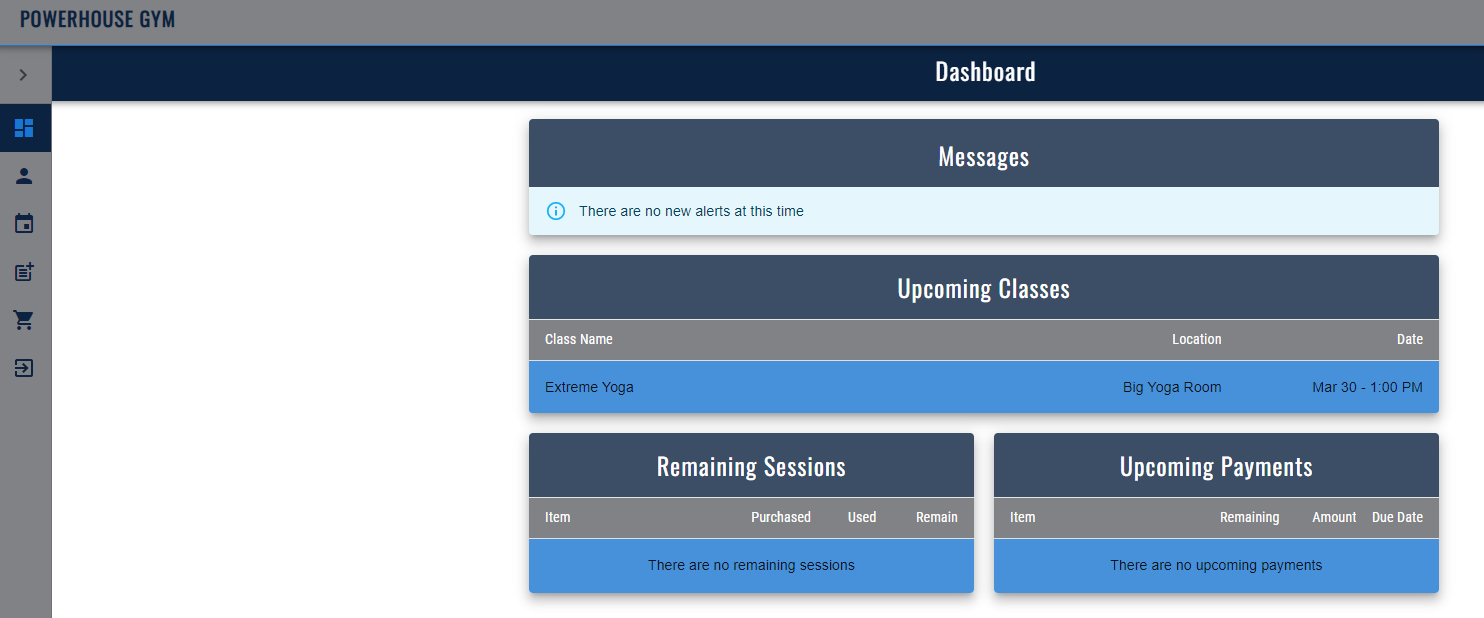 POWERHOUSE GYM

Dashboard

Messages

There are no new alerts at this time

Upcoming Classes

| Class Name | Location | Date |
|---|---|---|
| Extreme Yoga | Big Yoga Room | Mar 30 - 1:00 PM |

Remaining Sessions

| Item | Purchased | Used | Remain |
|---|---|---|---|
| There are no remaining sessions | | | |

Upcoming Payments

| Item | Remaining | Amount | Due Date |
|---|---|---|---|
| There are no upcoming payments | | | |